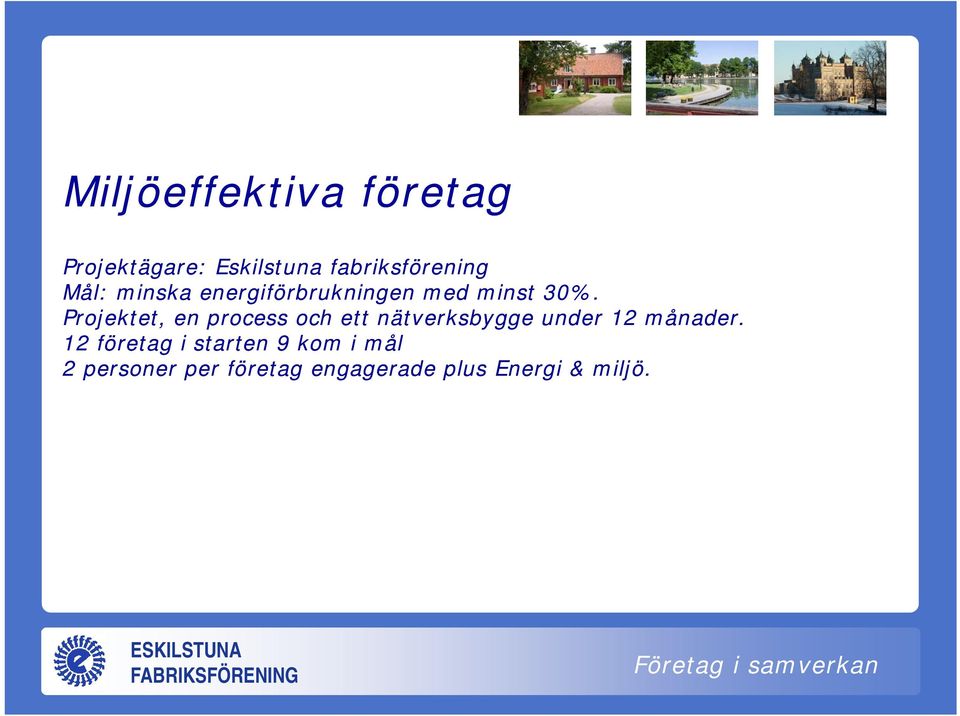 Miljöeffektiva företag

Projektägare: Eskilstuna fabriksförening
Mål: minska energiförbrukningen med minst 30%.
Projektet, en process och ett nätverksbygge under 12 månader.
12 företag i starten 9 kom i mål
2 personer per företag engagerade plus Energi & miljö.

ESKILSTUNA
FABRIKSFÖRENING

Företag i samverkan